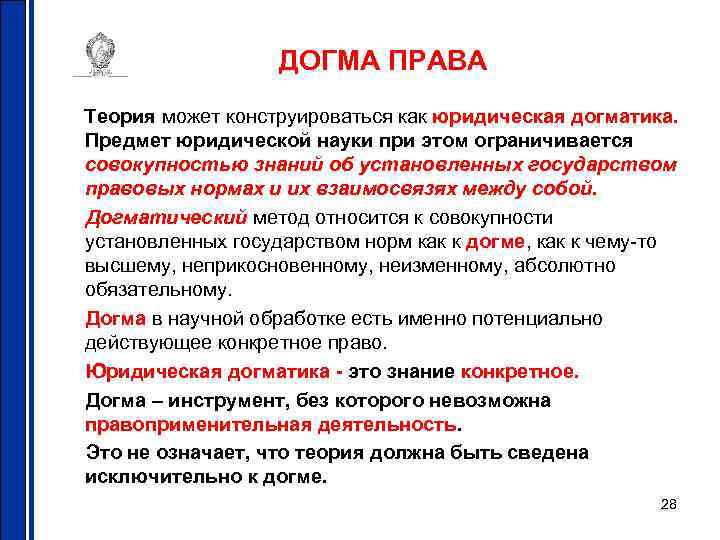 ДОГМА ПРАВА

Теория может конструироваться как юридическая догматика. Предмет юридической науки при этом ограничивается совокупностью знаний об установленных государством правовых нормах и их взаимосвязях между собой.

Догматический метод относится к совокупности установленных государством норм как к догме, как к чему-то высшему, неприкосновенному, неизменному, абсолютно обязательному.

Догма в научной обработке есть именно потенциально действующее конкретное право.

Юридическая догматика - это знание конкретное.

Догма – инструмент, без которого невозможна правоприменительная деятельность.

Это не означает, что теория должна быть сведена исключительно к догме.

28